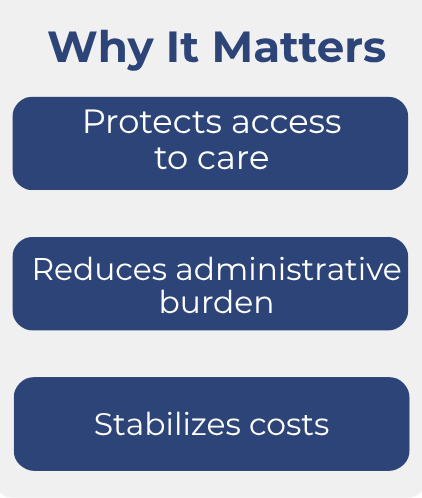 Why It Matters

Protects access to care

Reduces administrative burden

Stabilizes costs